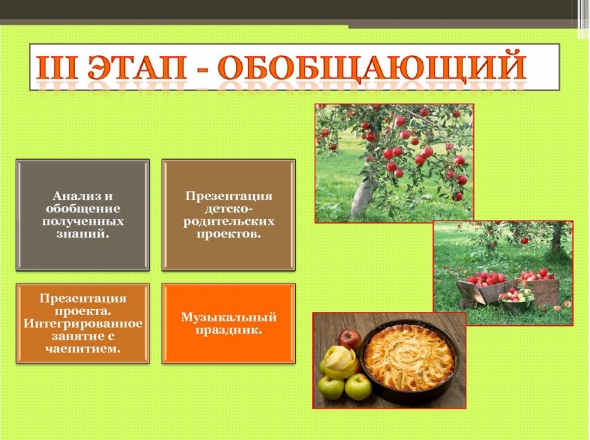 III ЭТАП - ОБОБЩАЮЩИЙ

Анализ и обобщение полученных знаний.

Презентация детско-родительских проектов.

Презентация проекта. Интегрированное занятие с чаепитием.

Музыкальный праздник.